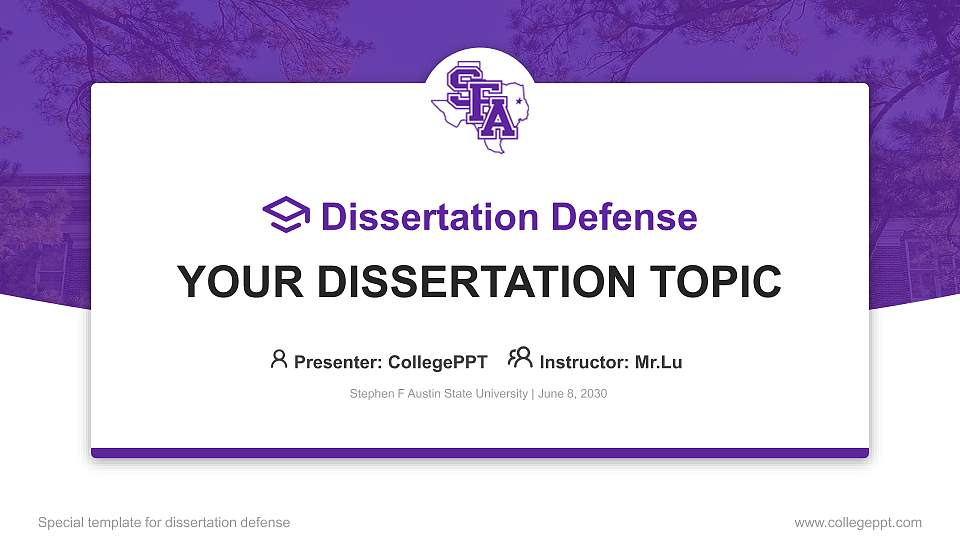 SFA

Dissertation Defense

YOUR DISSERTATION TOPIC

Presenter: CollegePPT Instructor: Mr.Lu

Stephen F Austin State University | June 8, 2030

Special template for dissertation defense

www.collegeppt.com